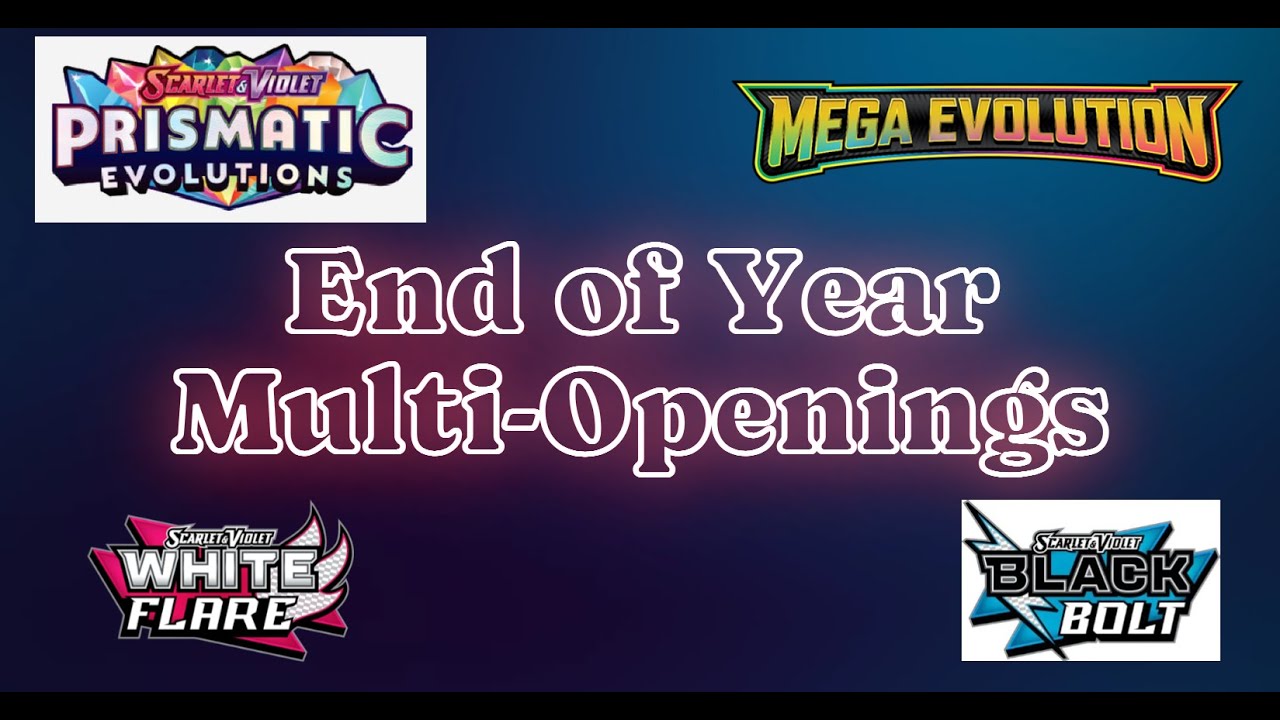 SCARLET & VIOLET
PRISMATIC
EVOLUTIONS

MEGA EVOLUTION

End of Year
Multi-Openings

SCARLET & VIOLET
WHITE
FLARE

SCARLET & VIOLET
BLACK
BOLT